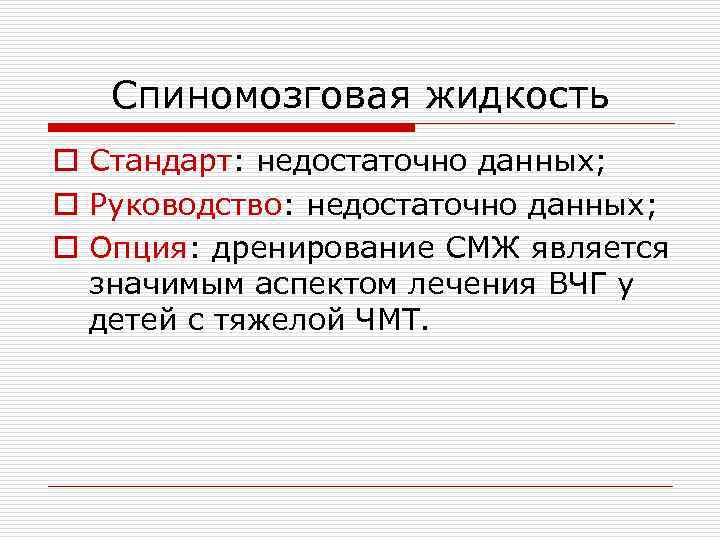 Спиномозговая жидкость

Стандарт: недостаточно данных;

Руководство: недостаточно данных;

Опция: дренирование СМЖ является значимым аспектом лечения ВЧГ у детей с тяжелой ЧМТ.